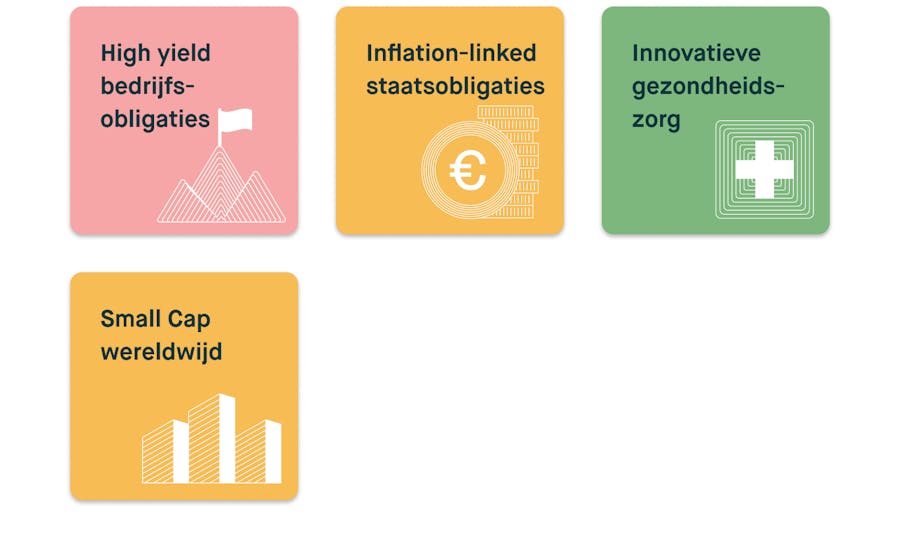 High yield bedrijfsobligaties

Inflation-linked staatsobligaties

€

Innovatieve gezondheidszorg

Small Cap wereldwijd